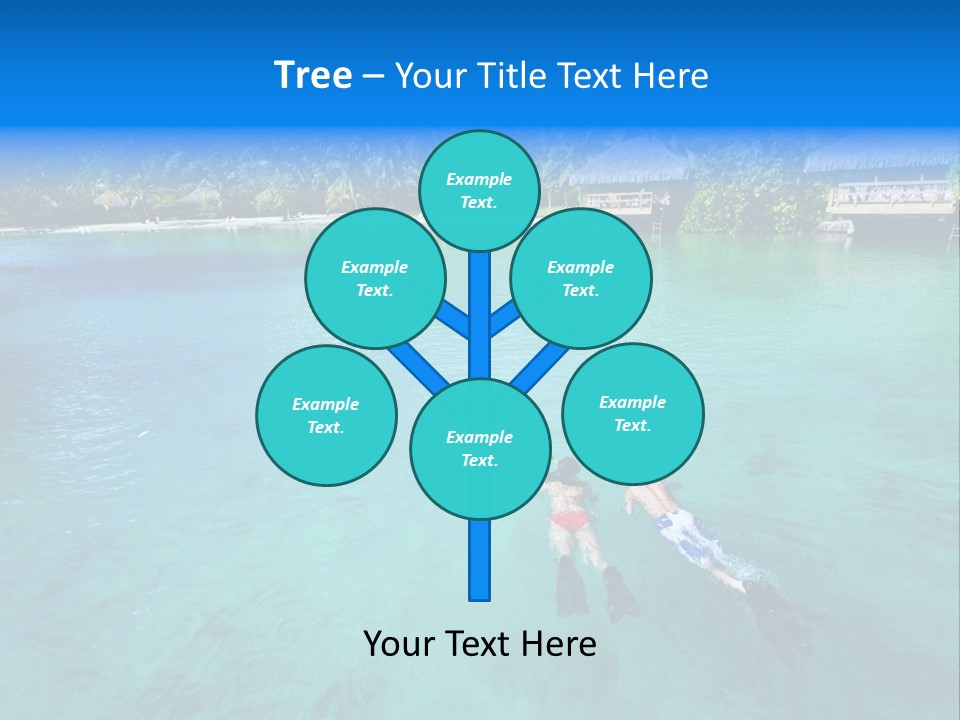 Tree – Your Title Text Here

Example Text.

Example Text.

Example Text.

Example Text.

Example Text.

Example Text.

Your Text Here